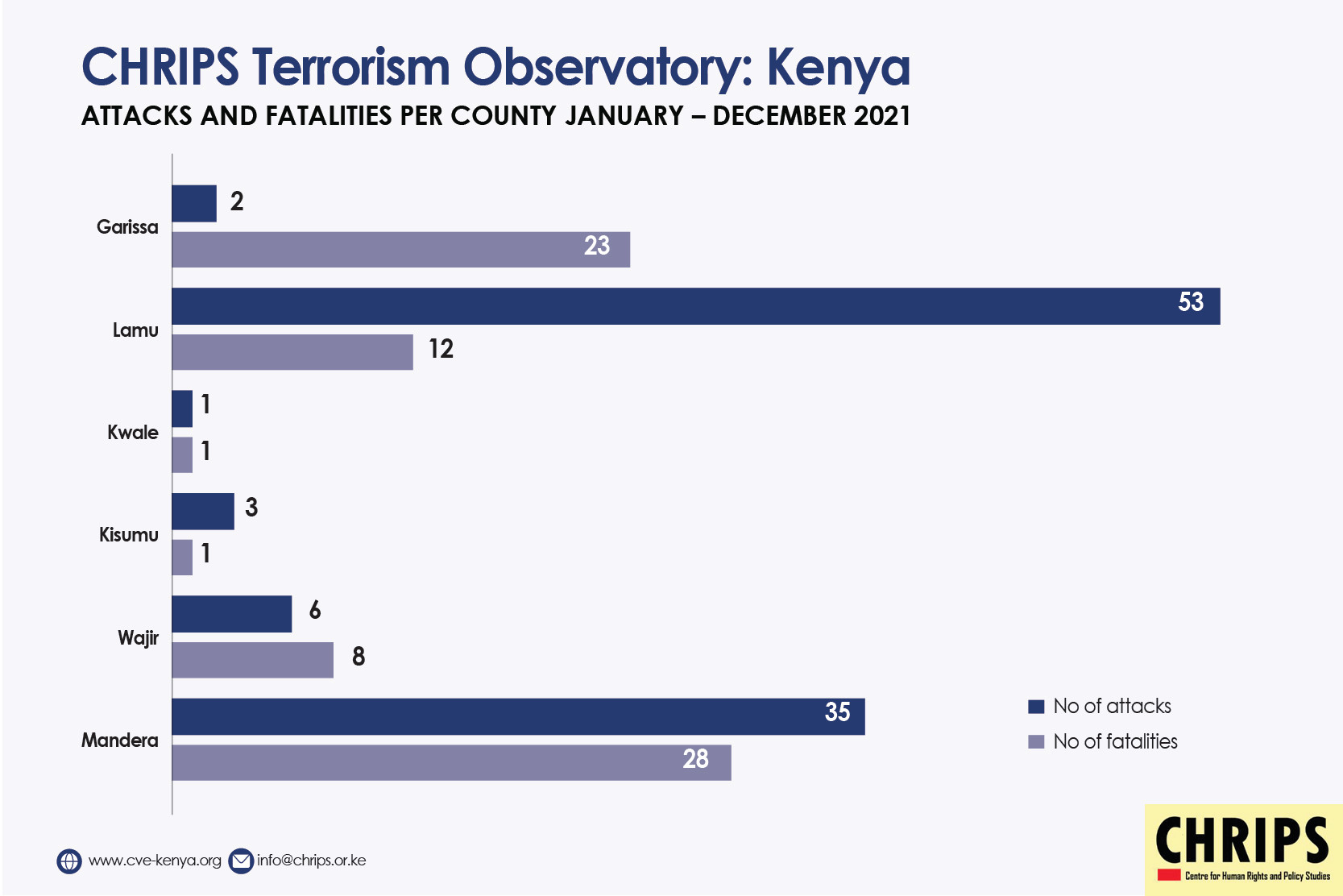 CHRIPS Terrorism Observatory: Kenya
ATTACKS AND FATALITIES PER COUNTY JANUARY – DECEMBER 2021

Garissa
2
23

Lamu
53
12

Kwale
1
1

Kisumu
3
1

Wajir
6
8

Mandera
35
28

No of attacks
No of fatalities

www.cve-kenya.org info@chrips.or.ke

CHRIPS
Centre for Human Rights and Policy Studies